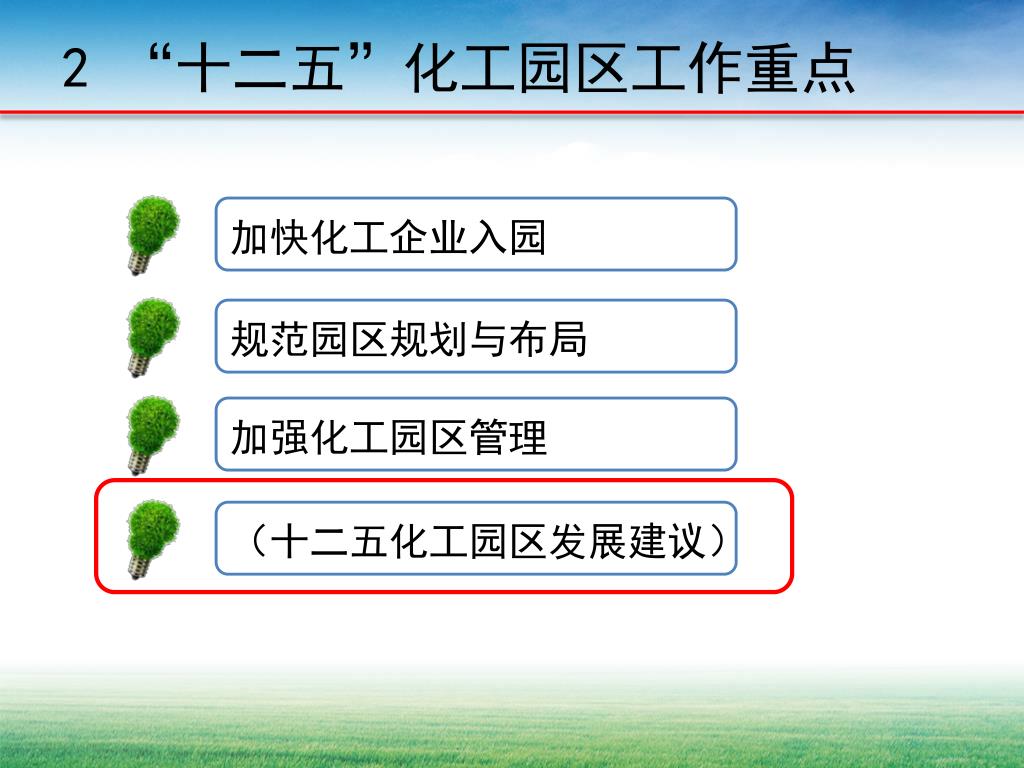 2 “十二五”化工园区工作重点

加快化工企业入园

规范园区规划与布局

加强化工园区管理

（十二五化工园区发展建议）